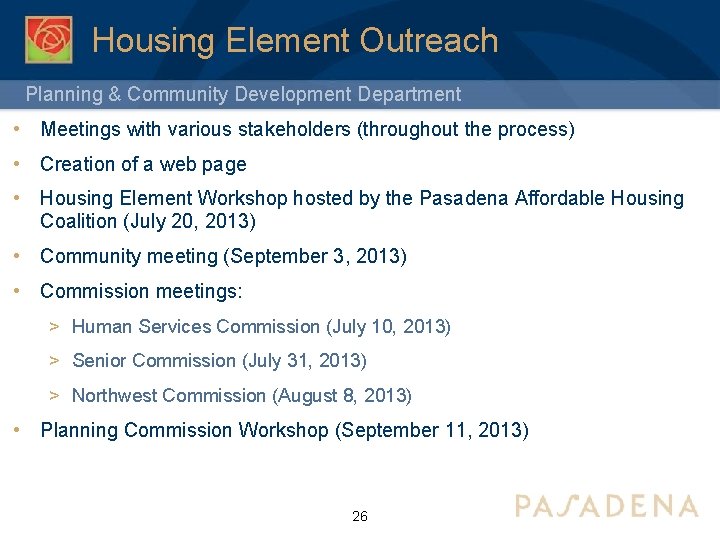 Housing Element Outreach

Planning & Community Development Department

• Meetings with various stakeholders (throughout the process)

• Creation of a web page

• Housing Element Workshop hosted by the Pasadena Affordable Housing Coalition (July 20, 2013)

• Community meeting (September 3, 2013)

• Commission meetings:

> Human Services Commission (July 10, 2013)

> Senior Commission (July 31, 2013)

> Northwest Commission (August 8, 2013)

• Planning Commission Workshop (September 11, 2013)

26

PASADENA